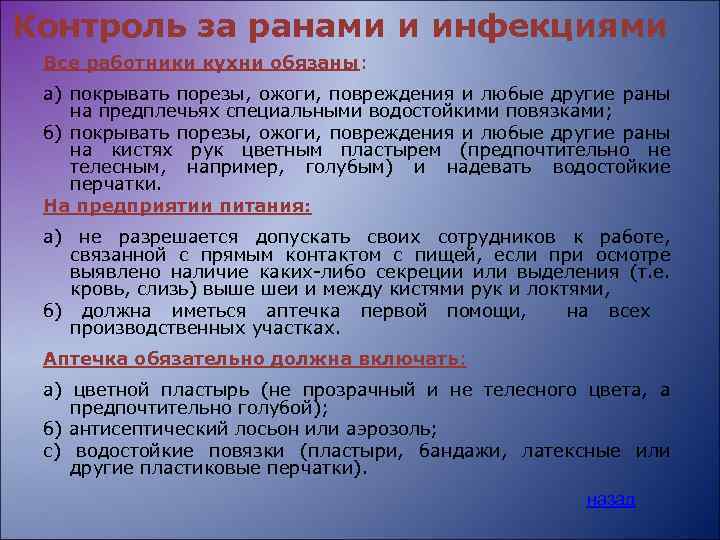 Контроль за ранами и инфекциями

Все работники кухни обязаны:

а) покрывать порезы, ожоги, повреждения и любые другие раны на предплечьях специальными водостойкими повязками;

б) покрывать порезы, ожоги, повреждения и любые другие раны на кистях рук цветным пластырем (предпочтительно не телесным, например, голубым) и надевать водостойкие перчатки.

На предприятии питания:

а) не разрешается допускать своих сотрудников к работе, связанной с прямым контактом с пищей, если при осмотре выявлено наличие каких-либо секреции или выделения (т.е. кровь, слизь) выше шеи и между кистями рук и локтями,

б) должна иметься аптечка первой помощи, на всех производственных участках.

Аптечка обязательно должна включать:

а) цветной пластырь (не прозрачный и не телесного цвета, а предпочтительно голубой);

б) антисептический лосьон или аэрозоль;

с) водостойкие повязки (пластыри, бандажи, латексные или другие пластиковые перчатки).

назад